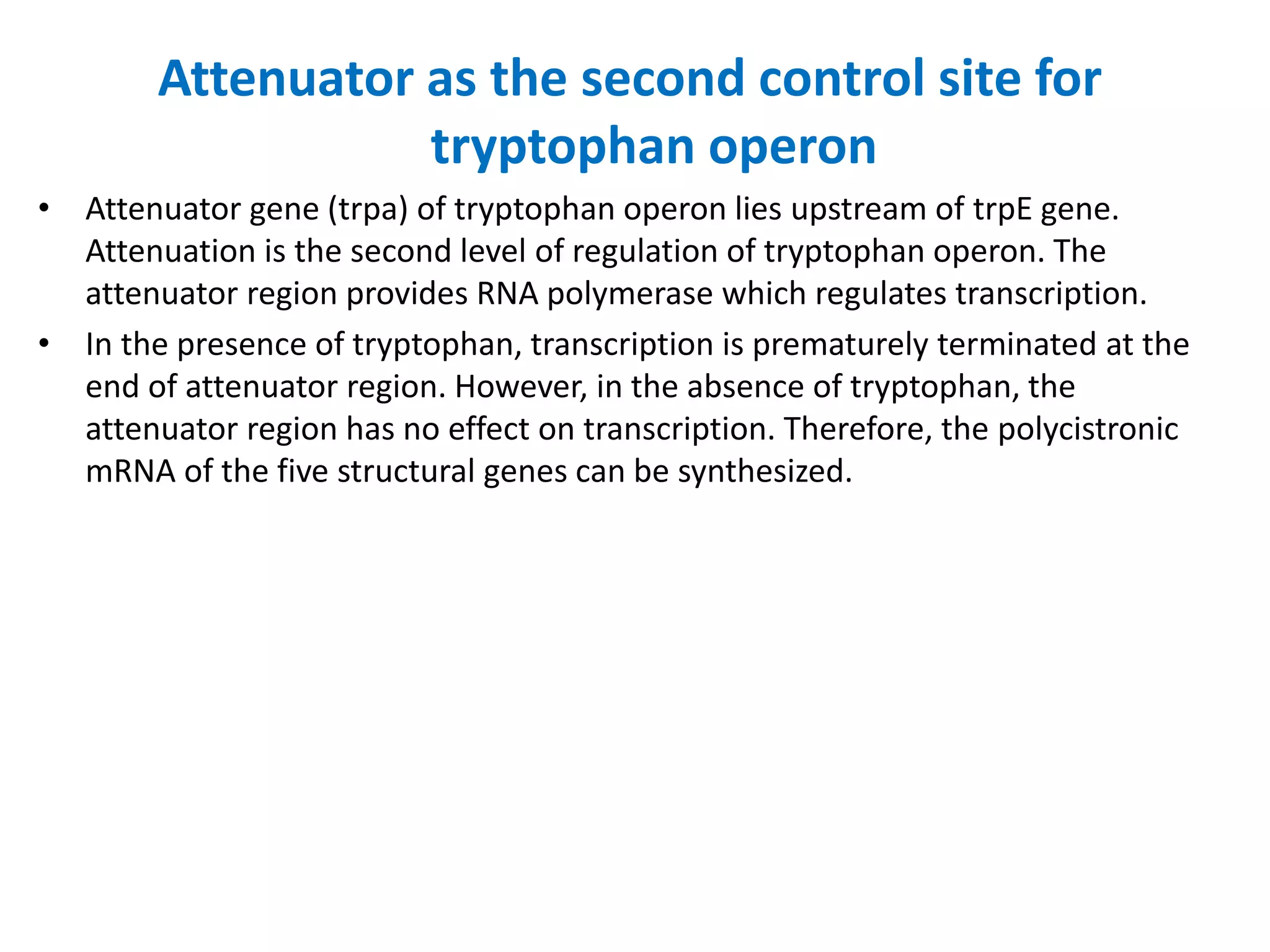 Attenuator as the second control site for tryptophan operon

• Attenuator gene (trpa) of tryptophan operon lies upstream of trpE gene. Attenuation is the second level of regulation of tryptophan operon. The attenuator region provides RNA polymerase which regulates transcription.

• In the presence of tryptophan, transcription is prematurely terminated at the end of attenuator region. However, in the absence of tryptophan, the attenuator region has no effect on transcription. Therefore, the polycistronic mRNA of the five structural genes can be synthesized.